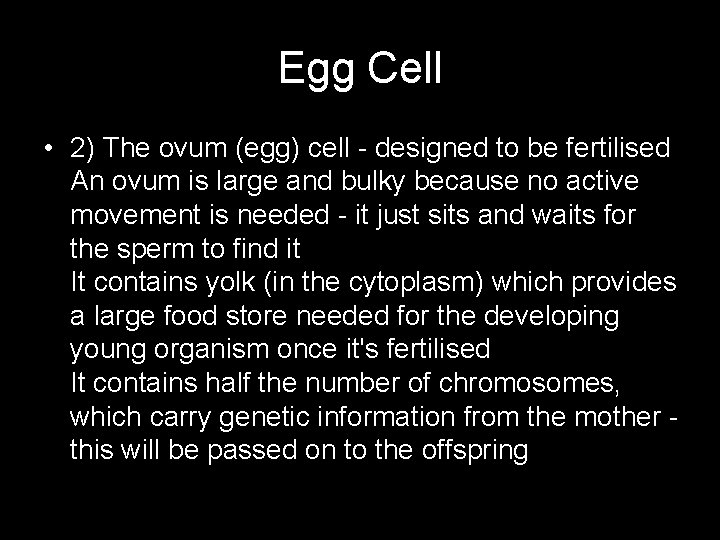 Egg Cell

• 2) The ovum (egg) cell - designed to be fertilised
An ovum is large and bulky because no active movement is needed - it just sits and waits for the sperm to find it
It contains yolk (in the cytoplasm) which provides a large food store needed for the developing young organism once it's fertilised
It contains half the number of chromosomes, which carry genetic information from the mother - this will be passed on to the offspring